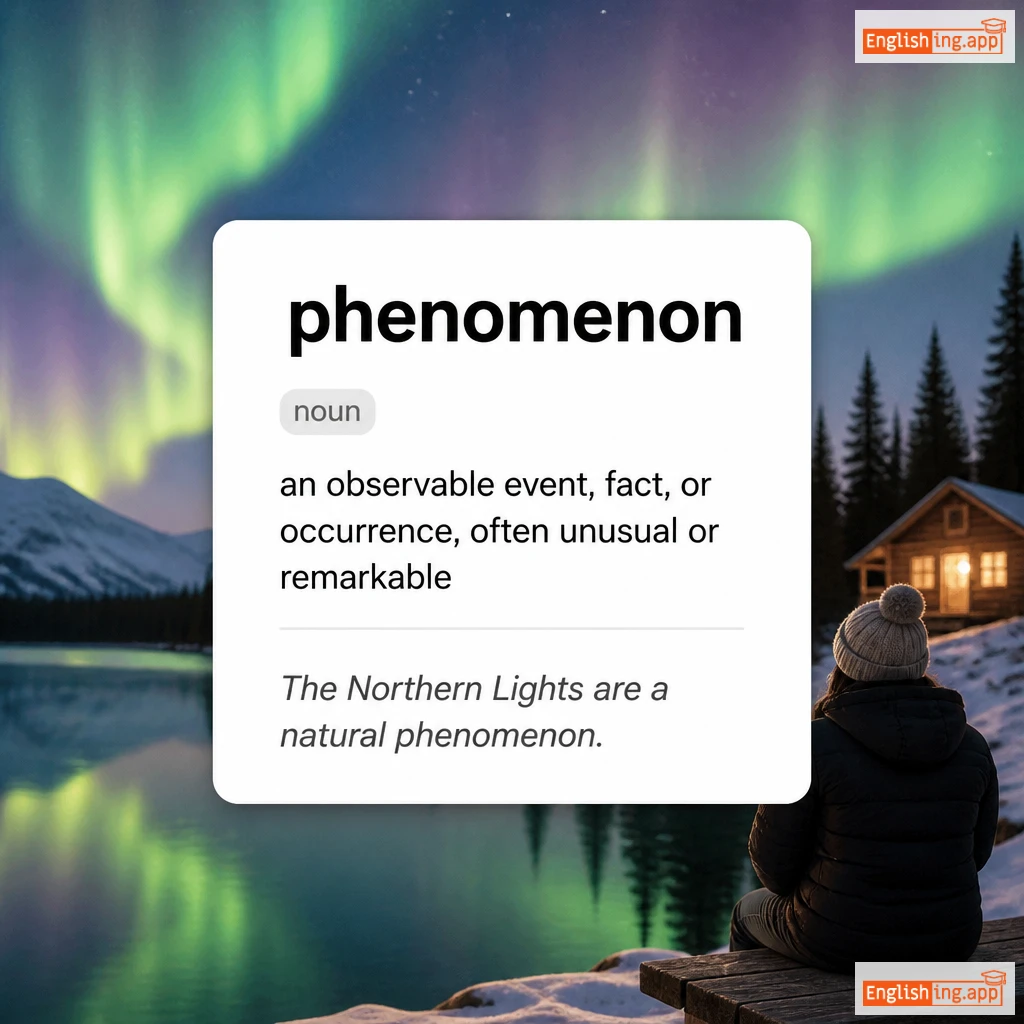 Englishing.app

phenomenon

noun

an observable event, fact, or occurrence, often unusual or remarkable

The Northern Lights are a natural phenomenon.

Englishing.app